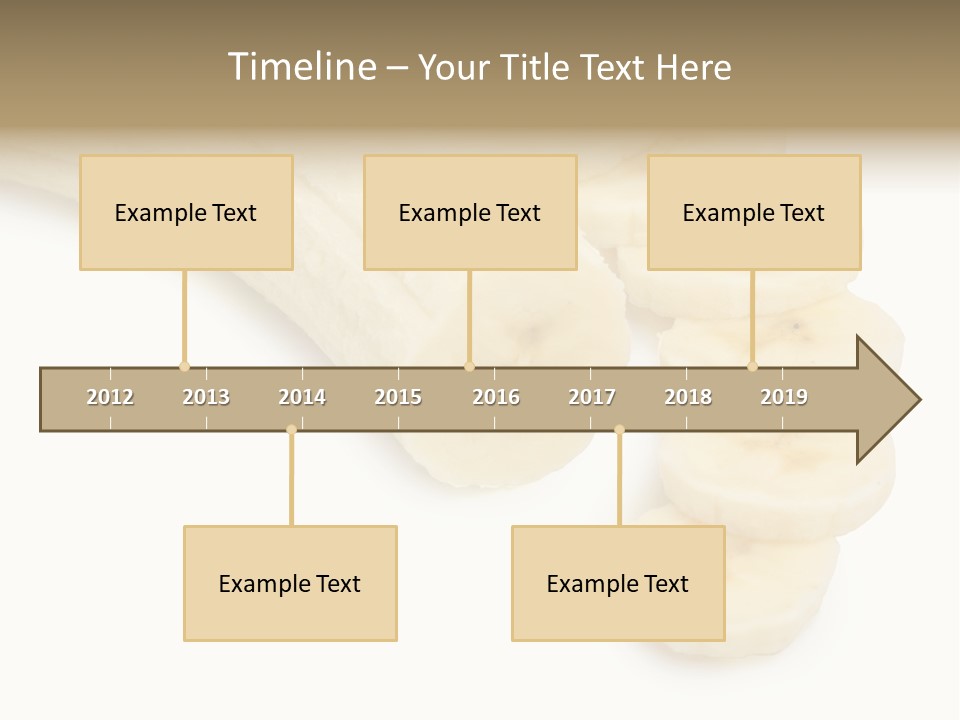 Timeline – Your Title Text Here

Example Text

Example Text

Example Text

2012 2013 2014 2015 2016 2017 2018 2019

Example Text

Example Text